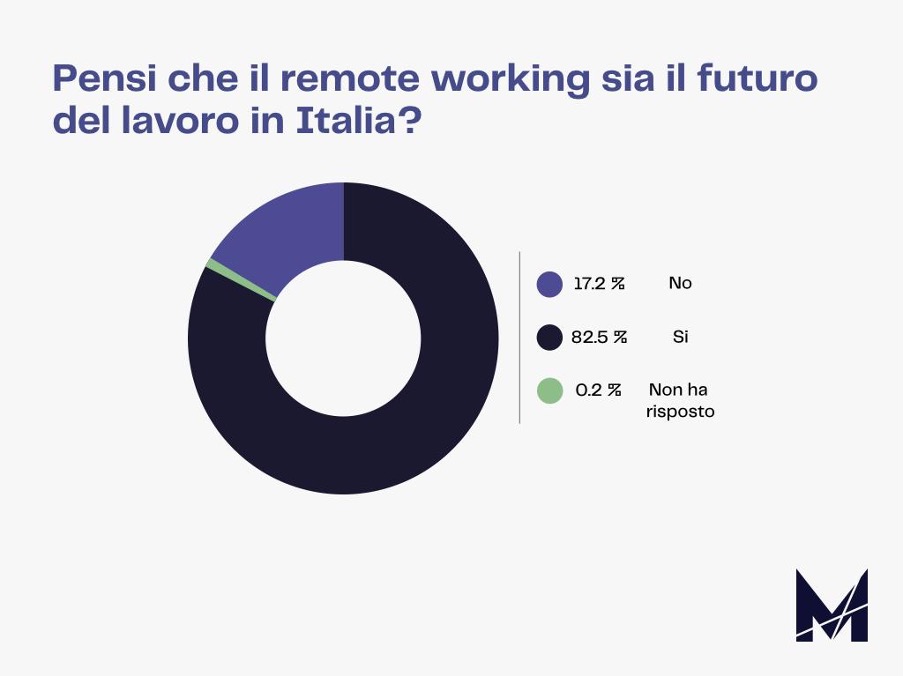 Pensi che il remote working sia il futuro del lavoro in Italia?

17.2 % No

82.5 % Si

0.2 % Non ha risposto

M